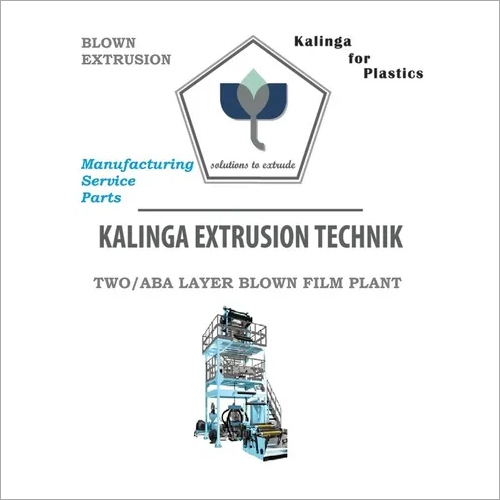 BLOWN
EXTRUSION

Kalinga
for
Plastics

solutions to extrude

Manufacturing
Service
Parts

KALINGA EXTRUSION TECHNIK

TWO/ABA LAYER BLOWN FILM PLANT